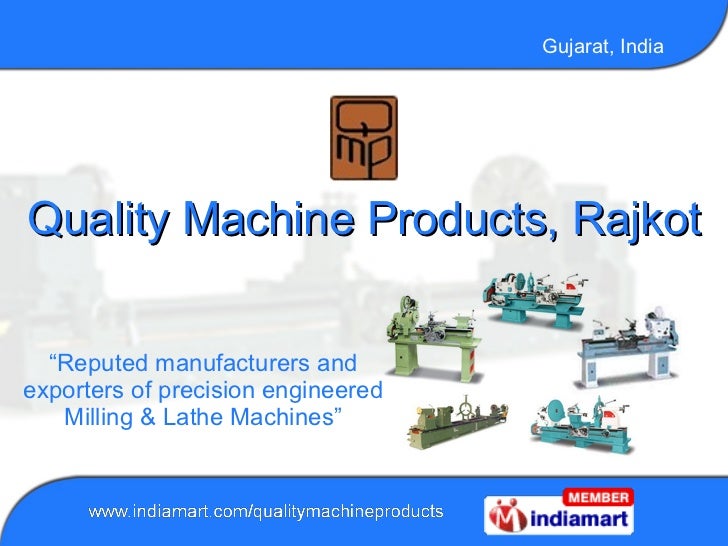 Gujarat, India

QMP

Quality Machine Products, Rajkot

“Reputed manufacturers and exporters of precision engineered Milling & Lathe Machines”

www.indiamart.com/qualitymachineproducts

MEMBER
indiamart